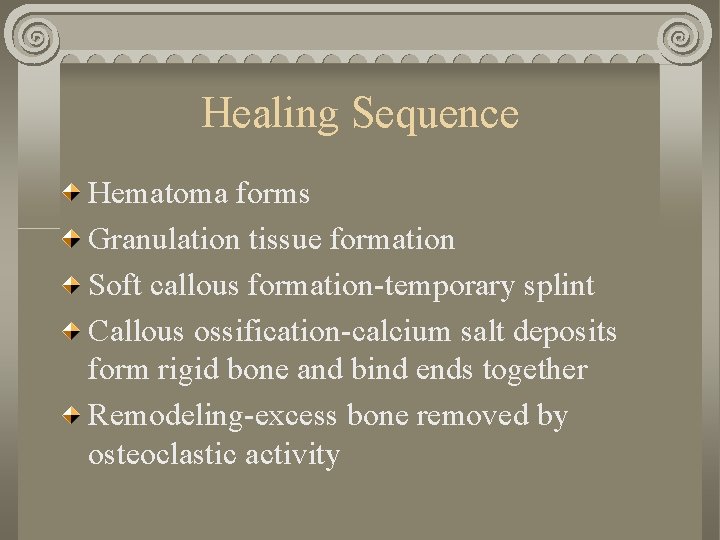 Healing Sequence

Hematoma forms

Granulation tissue formation

Soft callous formation-temporary splint

Callous ossification-calcium salt deposits form rigid bone and bind ends together

Remodeling-excess bone removed by osteoclastic activity